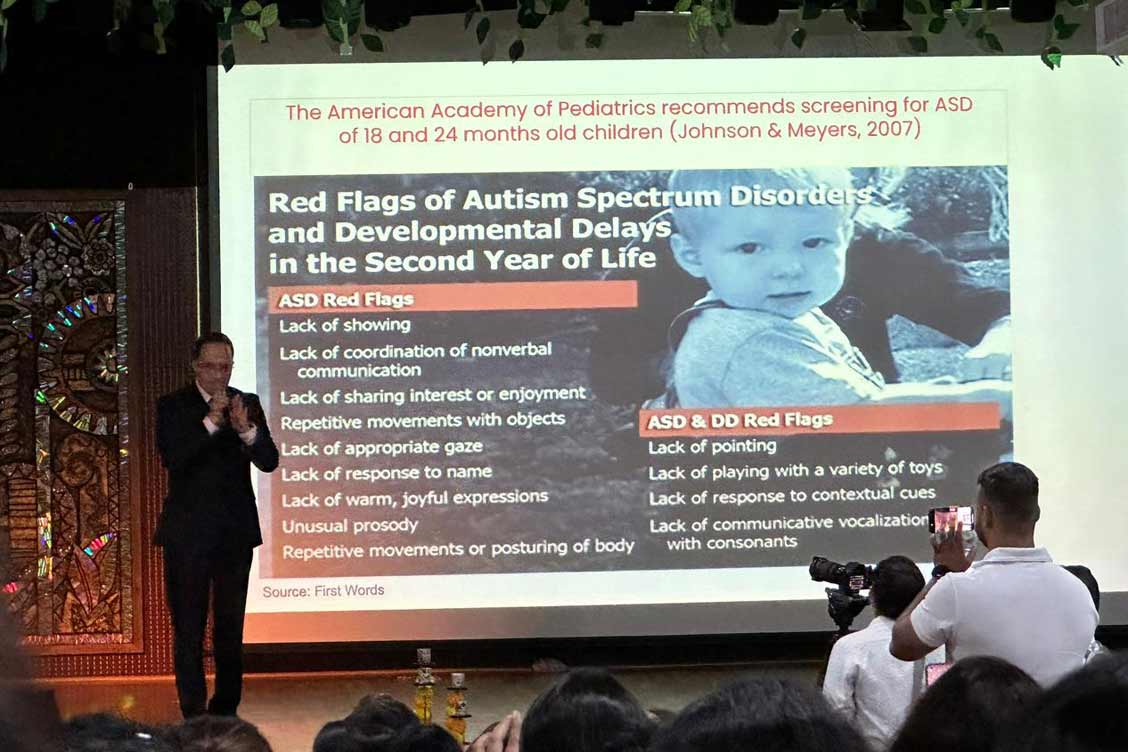 The American Academy of Pediatrics recommends screening for ASD of 18 and 24 months old children (Johnson & Meyers, 2007)

Red Flags of Autism Spectrum Disorders and Developmental Delays in the Second Year of Life

ASD Red Flags
Lack of showing
Lack of coordination of nonverbal communication
Lack of sharing interest or enjoyment
Repetitive movements with objects
Lack of appropriate gaze
Lack of response to name
Lack of warm, joyful expressions
Unusual prosody
Repetitive movements or posturing of body

ASD & DD Red Flags
Lack of pointing
Lack of playing with a variety of toys
Lack of response to contextual cues
Lack of communicative vocalization with consonants

Source: First Words